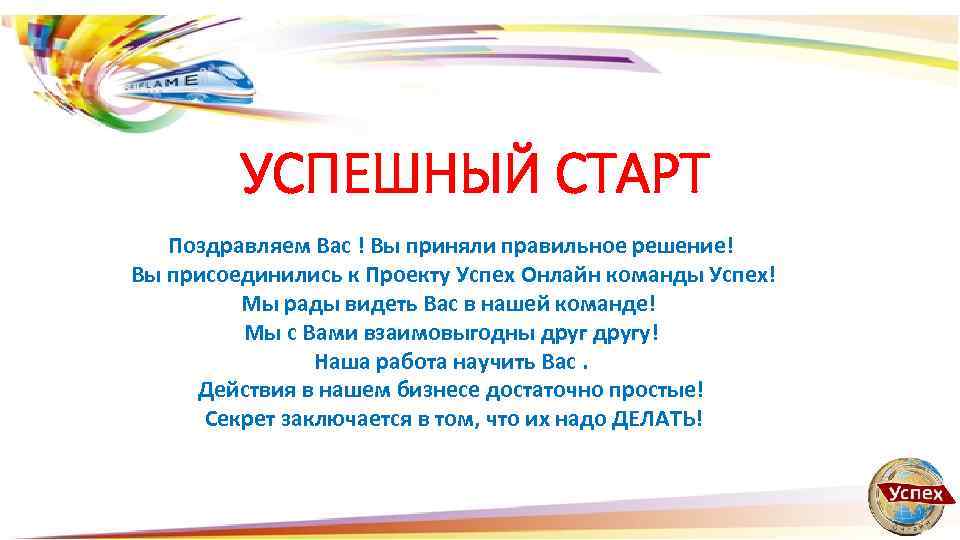 ORIFLAME

УСПЕШНЫЙ СТАРТ

Поздравляем Вас ! Вы приняли правильное решение!
Вы присоединились к Проекту Успех Онлайн команды Успех!
Мы рады видеть Вас в нашей команде!
Мы с Вами взаимовыгодны друг другу!
Наша работа научить Вас .
Действия в нашем бизнесе достаточно простые!
Секрет заключается в том, что их надо ДЕЛАТЬ!

Успех